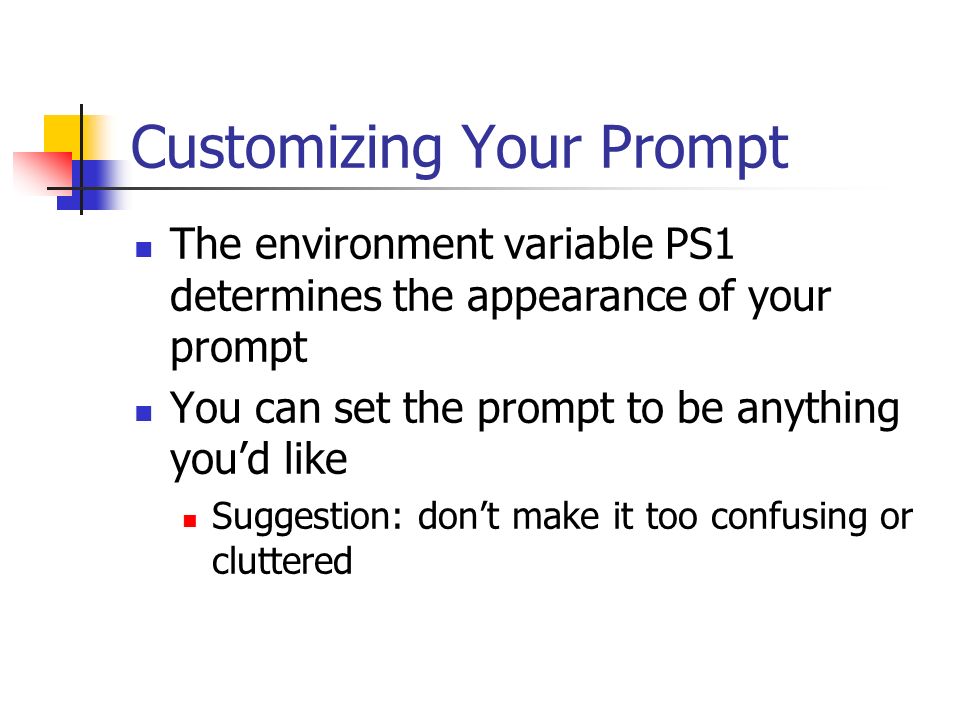 Customizing Your Prompt

- The environment variable PS1 determines the appearance of your prompt
- You can set the prompt to be anything you’d like
  - Suggestion: don’t make it too confusing or cluttered